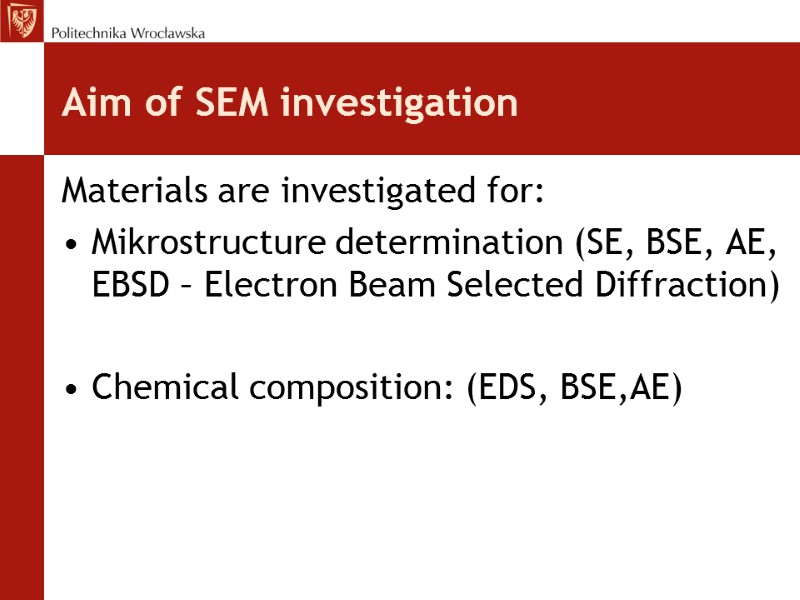 Politechnika Wrocławska

Aim of SEM investigation

Materials are investigated for:

• Mikrostructure determination (SE, BSE, AE, EBSD – Electron Beam Selected Diffraction)

• Chemical composition: (EDS, BSE,AE)